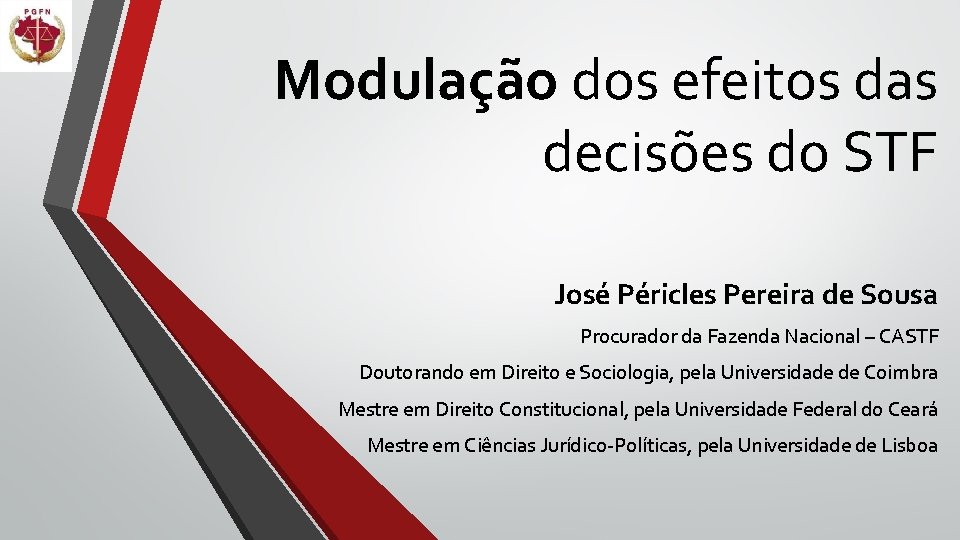 PGFN

Modulação dos efeitos das decisões do STF

José Péricles Pereira de Sousa

Procurador da Fazenda Nacional – CASTF

Doutorando em Direito e Sociologia, pela Universidade de Coimbra

Mestre em Direito Constitucional, pela Universidade Federal do Ceará

Mestre em Ciências Jurídico-Políticas, pela Universidade de Lisboa